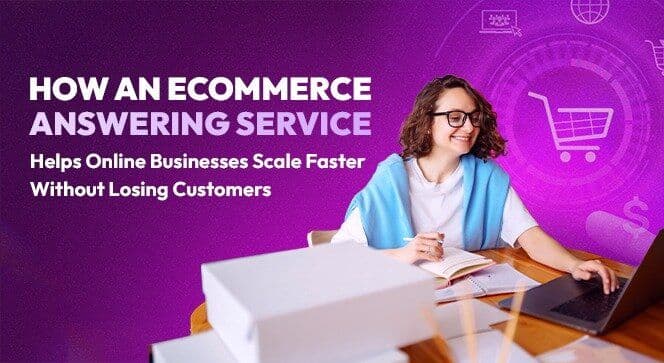 HOW AN ECOMMERCE ANSWERING SERVICE
Helps Online Businesses Scale Faster Without Losing Customers